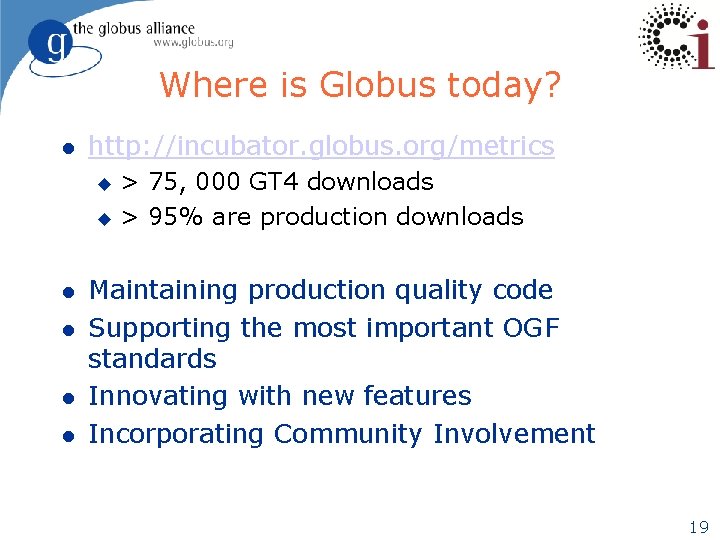 g the globus alliance
www.globus.org

Ci

Where is Globus today?

- http://incubator.globus.org/metrics
  - > 75, 000 GT4 downloads
  - > 95% are production downloads

- Maintaining production quality code
- Supporting the most important OGF standards
- Innovating with new features
- Incorporating Community Involvement

19